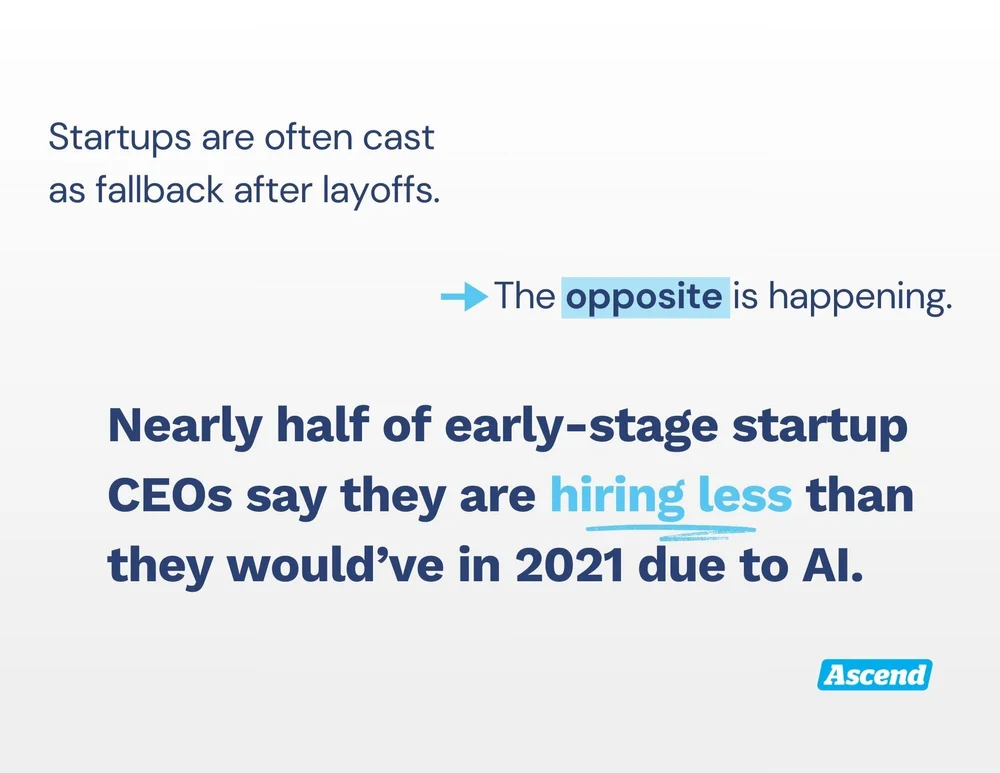 Startups are often cast as fallback after layoffs.

The opposite is happening.

Nearly half of early-stage startup CEOs say they are hiring less than they would've in 2021 due to AI.

Ascend